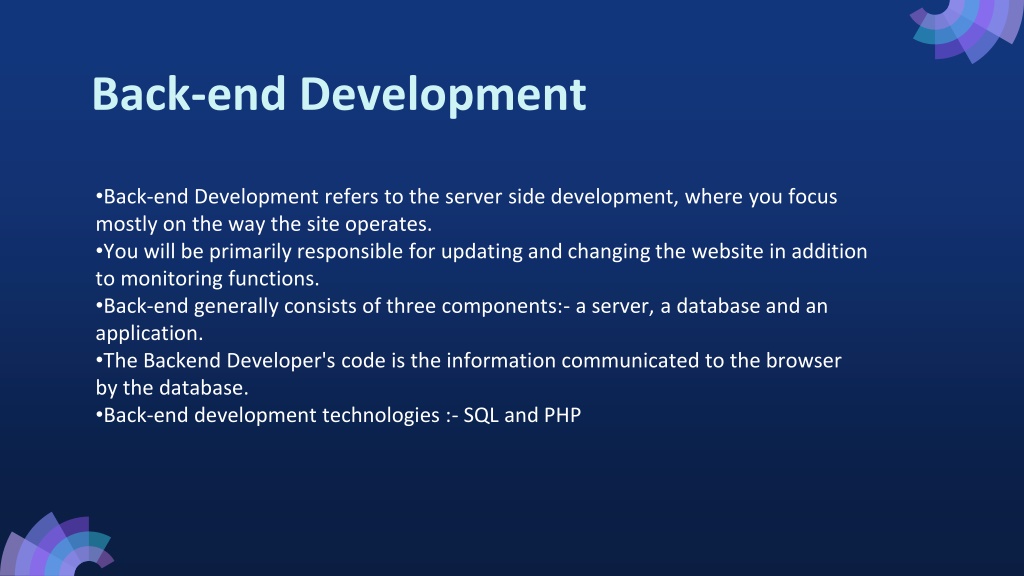 Back-end Development

•Back-end Development refers to the server side development, where you focus mostly on the way the site operates.
•You will be primarily responsible for updating and changing the website in addition to monitoring functions.
•Back-end generally consists of three components:- a server, a database and an application.
•The Backend Developer's code is the information communicated to the browser by the database.
•Back-end development technologies :- SQL and PHP